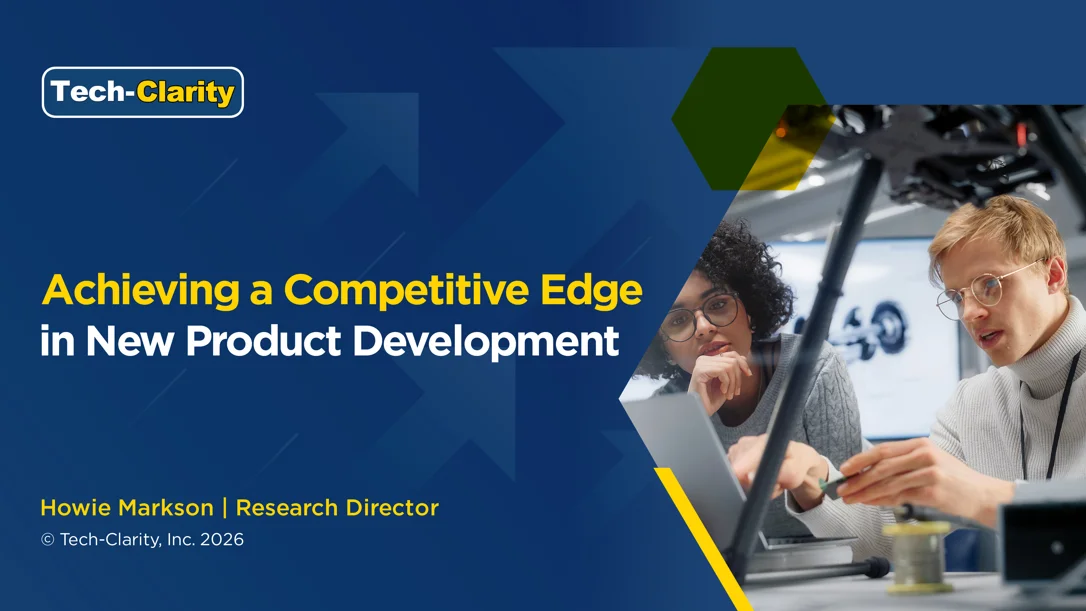 Tech-Clarity

Achieving a Competitive Edge in New Product Development

Howie Markson | Research Director

© Tech-Clarity, Inc. 2026